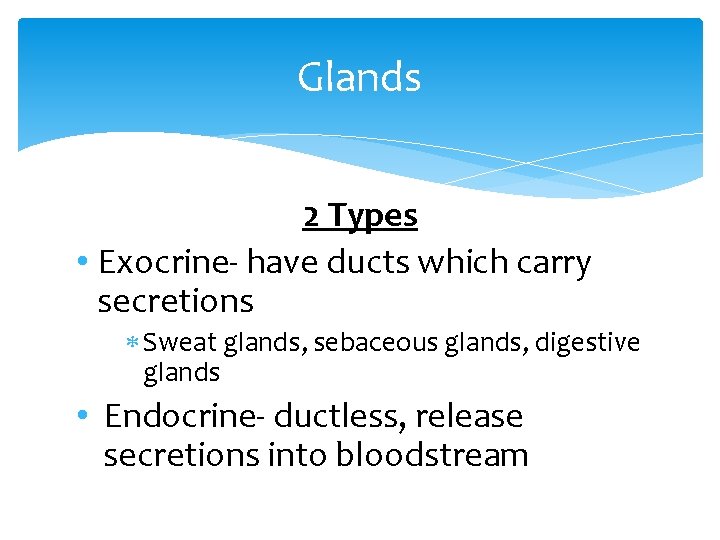 Glands

2 Types

• Exocrine- have ducts which carry secretions
  * Sweat glands, sebaceous glands, digestive glands
• Endocrine- ductless, release secretions into bloodstream